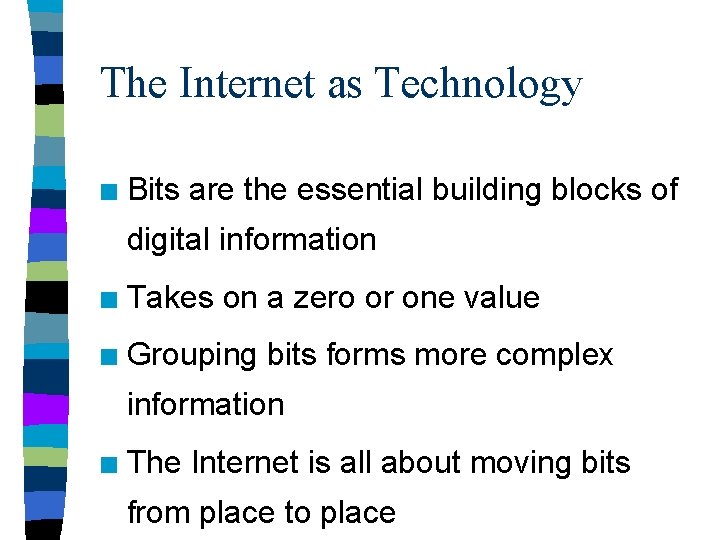 The Internet as Technology

■ Bits are the essential building blocks of digital information

■ Takes on a zero or one value

■ Grouping bits forms more complex information

■ The Internet is all about moving bits from place to place